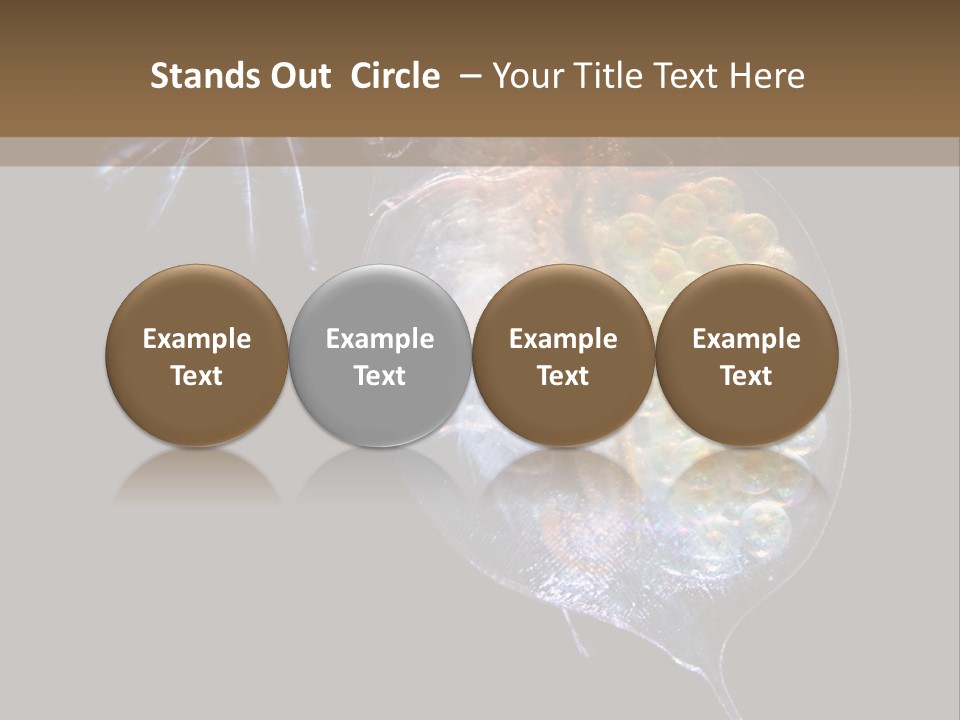 Stands Out Circle – Your Title Text Here

Example Text

Example Text

Example Text

Example Text